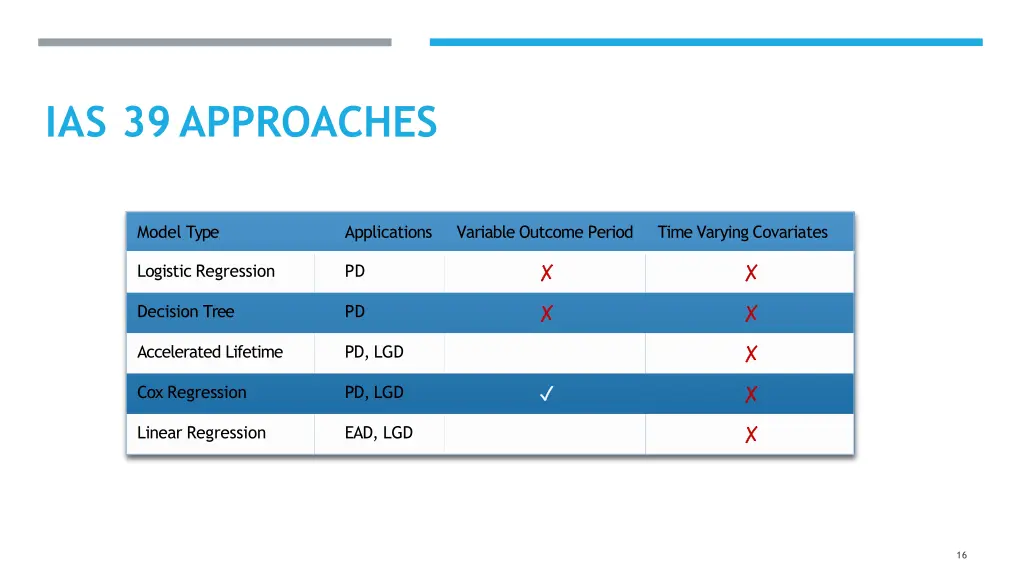 IAS 39 APPROACHES

| Model Type | Applications | Variable Outcome Period | Time Varying Covariates |
|---|---|---|---|
| Logistic Regression | PD | ✗ | ✗ |
| Decision Tree | PD | ✗ | ✗ |
| Accelerated Lifetime | PD, LGD | | ✗ |
| Cox Regression | PD, LGD | ✓ | ✗ |
| Linear Regression | EAD, LGD | | ✗ |

16